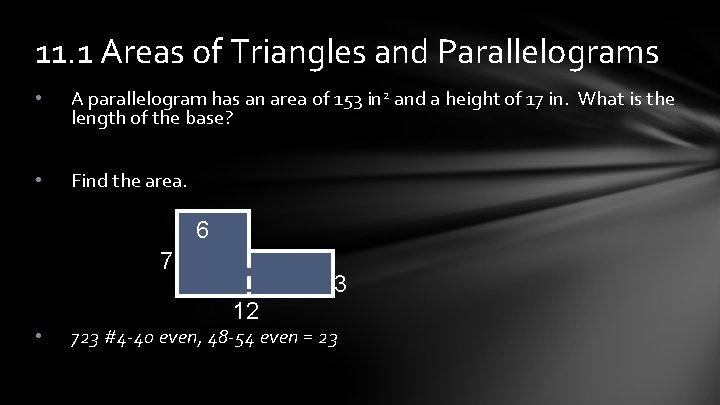 11.1 Areas of Triangles and Parallelograms

• A parallelogram has an area of 153 in$^2$ and a height of 17 in. What is the length of the base?

• Find the area.

6

7

3

12

• 723 #4-40 even, 48-54 even = 23